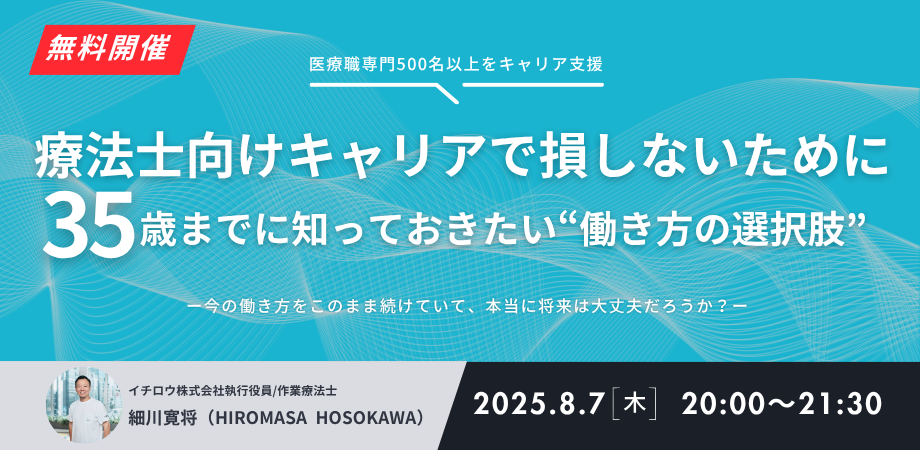 無料開催

医療職専門500名以上をキャリア支援

療法士向けキャリアで損しないために
35歳までに知っておきたい“働き方の選択肢”

ー今の働き方をこのまま続けていて、本当に将来は大丈夫だろうか？ー

イチロウ株式会社執行役員/作業療法士
細川寛将（HIROMASA HOSOKAWA）

2025.8.7［木］ 20:00〜21:30